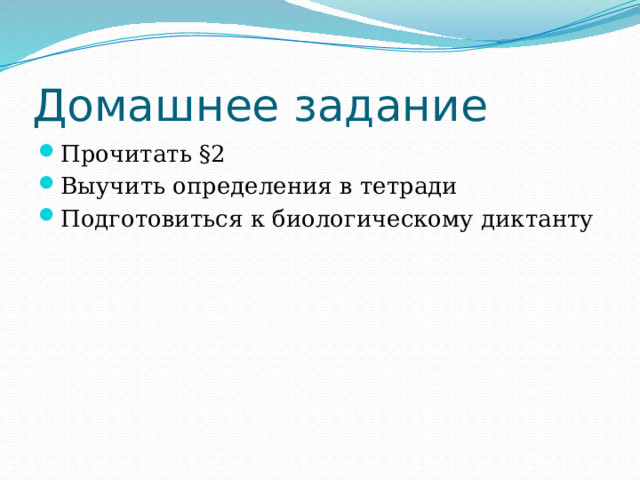 Домашнее задание

- Прочитать §2
- Выучить определения в тетради
- Подготовиться к биологическому диктанту